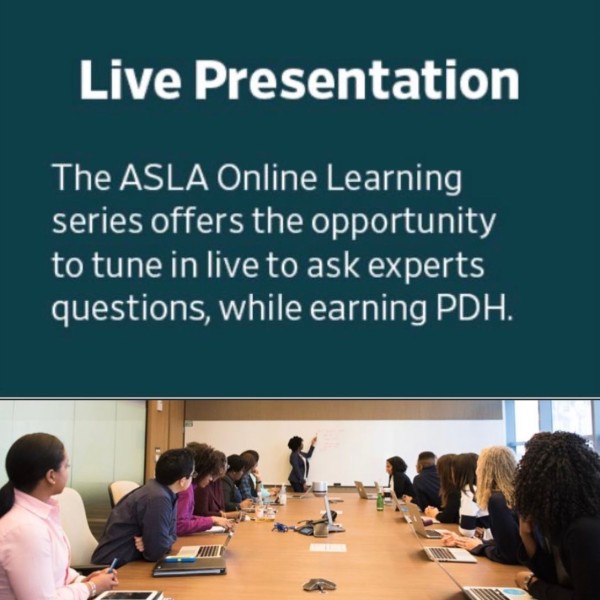 Live Presentation

The ASLA Online Learning series offers the opportunity to tune in live to ask experts questions, while earning PDH.